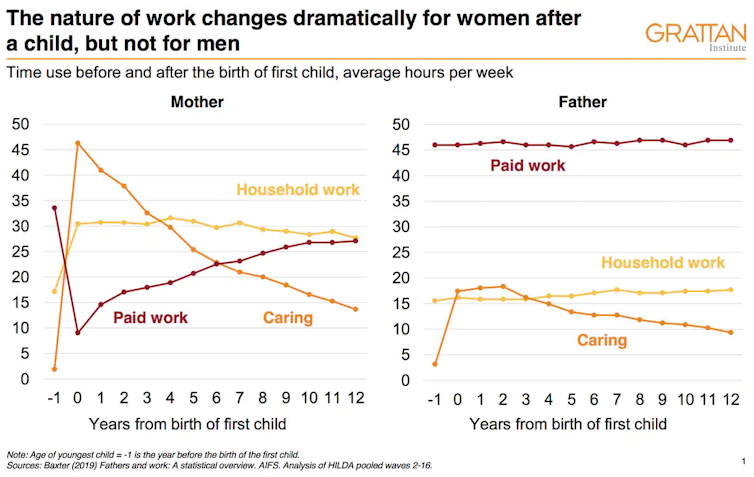 The nature of work changes dramatically for women after a child, but not for men

GRATTAN Institute

Time use before and after the birth of first child, average hours per week

Mother

50
45
40
35
30
25
20
15
10
5
0

Household work

Paid work

Caring

-1 0 1 2 3 4 5 6 7 8 9 10 11 12

Years from birth of first child

Father

50
45
40
35
30
25
20
15
10
5
0

Paid work

Household work

Caring

-1 0 1 2 3 4 5 6 7 8 9 10 11 12

Years from birth of first child

Note: Age of youngest child = -1 is the year before the birth of the first child.
Sources: Baxter (2019) Fathers and work: A statistical overview. AIFS. Analysis of HILDA pooled waves 2-16.

1